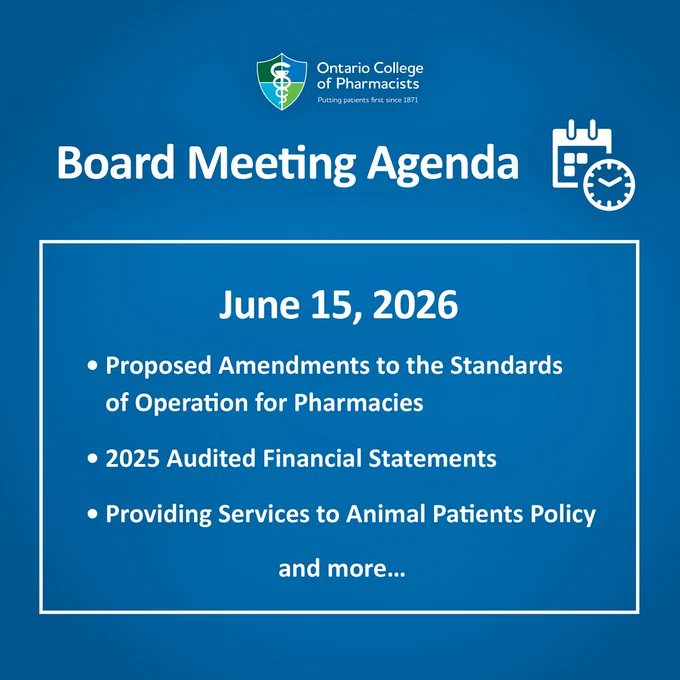 Ontario College of Pharmacists
Putting patients first since 1871

Board Meeting Agenda

June 15, 2026

• Proposed Amendments to the Standards of Operation for Pharmacies

• 2025 Audited Financial Statements

• Providing Services to Animal Patients Policy

and more...